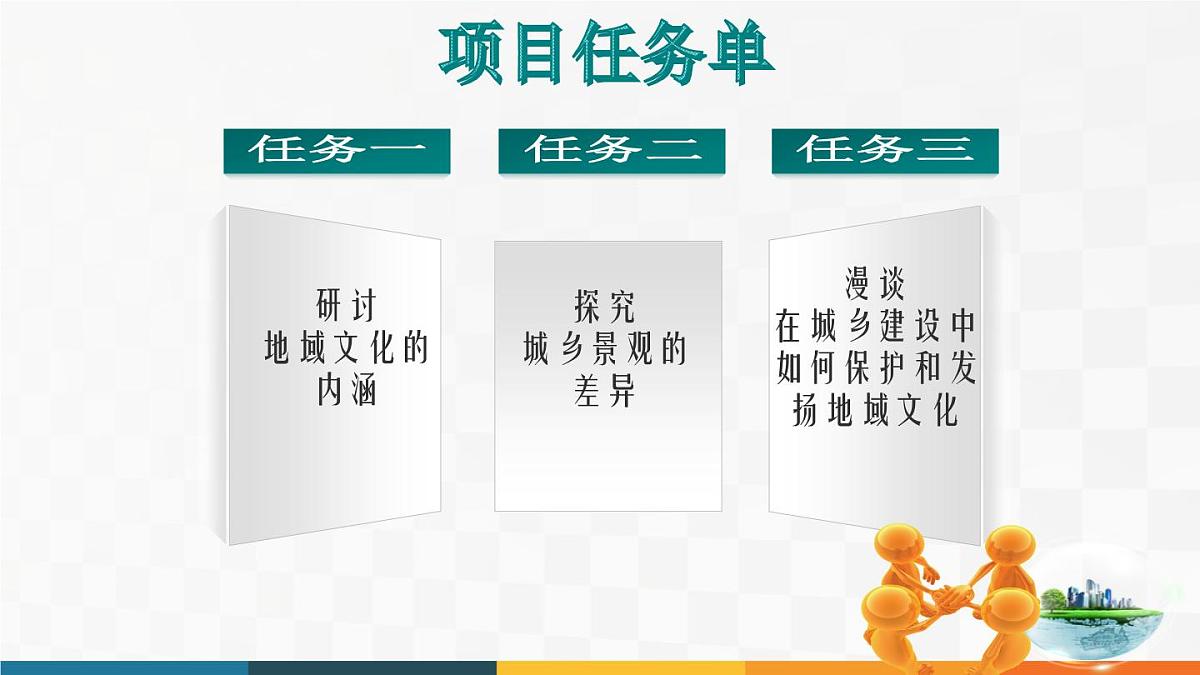 项目任务单

任务一

研讨
地域文化的
内涵

任务二

探究
城乡景观的
差异

任务三

漫谈
在城乡建设中
如何保护和发
扬地域文化